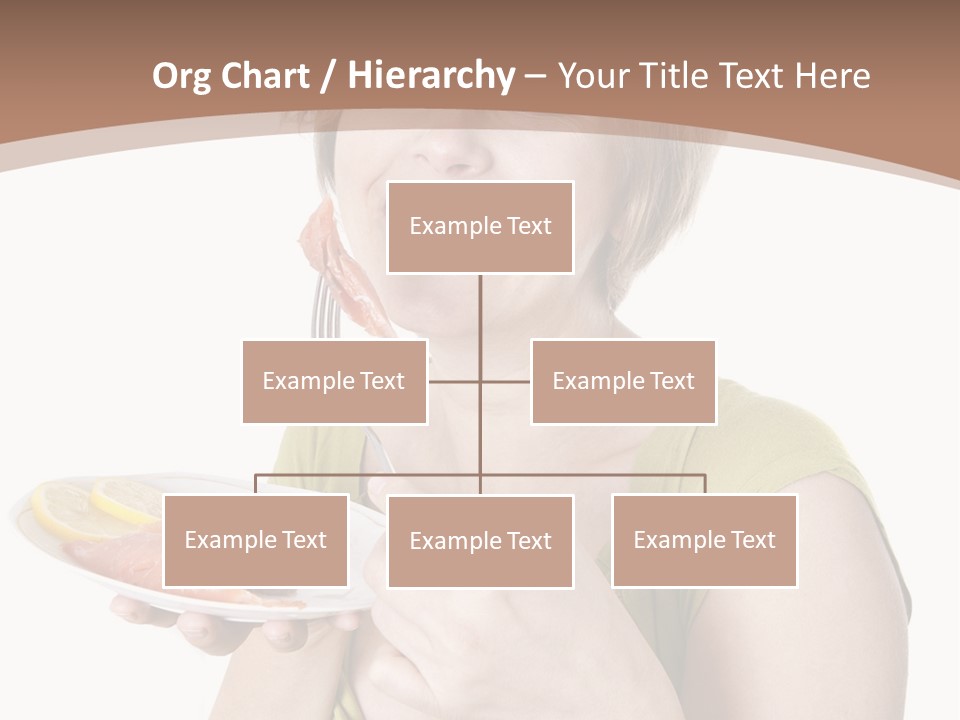 Org Chart / Hierarchy – Your Title Text Here

Example Text

Example Text

Example Text

Example Text

Example Text

Example Text